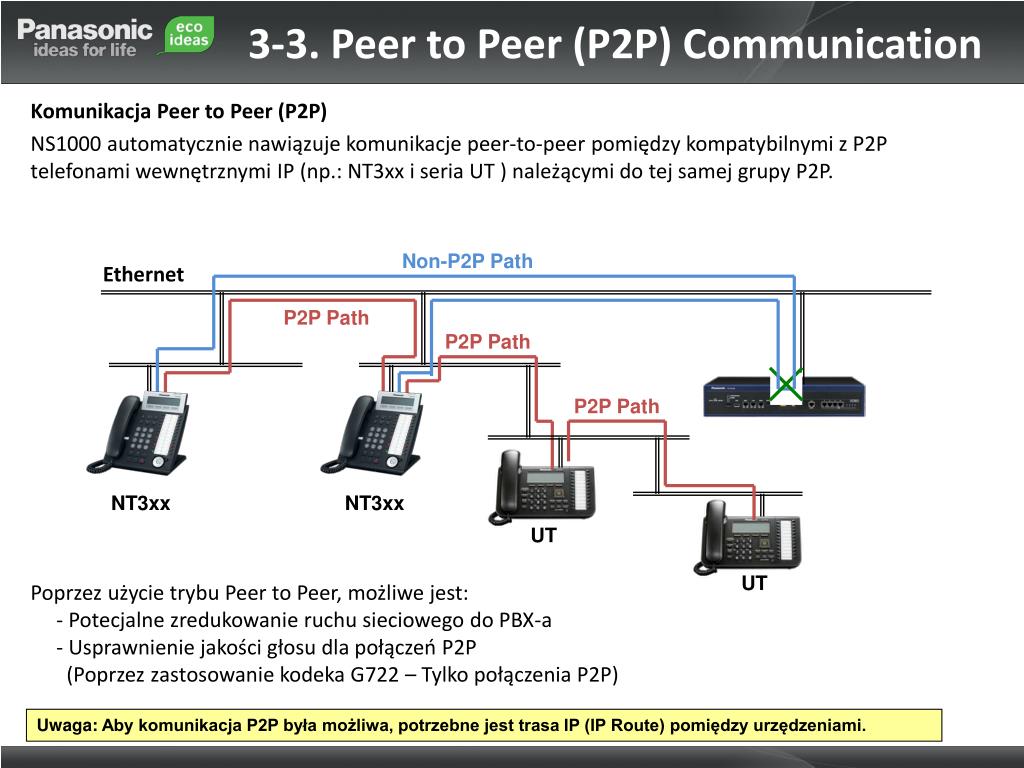 Panasonic ideas for life eco ideas

3-3. Peer to Peer (P2P) Communication

Komunikacja Peer to Peer (P2P)

NS1000 automatycznie nawiązuje komunikacje peer-to-peer pomiędzy kompatybilnymi z P2P telefonami wewnętrznymi IP (np.: NT3xx i seria UT ) należącymi do tej samej grupy P2P.

Ethernet

Non-P2P Path

P2P Path

P2P Path

P2P Path

NT3xx

NT3xx

UT

UT

Poprzez użycie trybu Peer to Peer, możliwe jest:
- Potecjalne zredukowanie ruchu sieciowego do PBX-a
- Usprawnienie jakości głosu dla połączeń P2P
(Poprzez zastosowanie kodeka G722 – Tylko połączenia P2P)

Uwaga: Aby komunikacja P2P była możliwa, potrzebne jest trasa IP (IP Route) pomiędzy urzędzeniami.